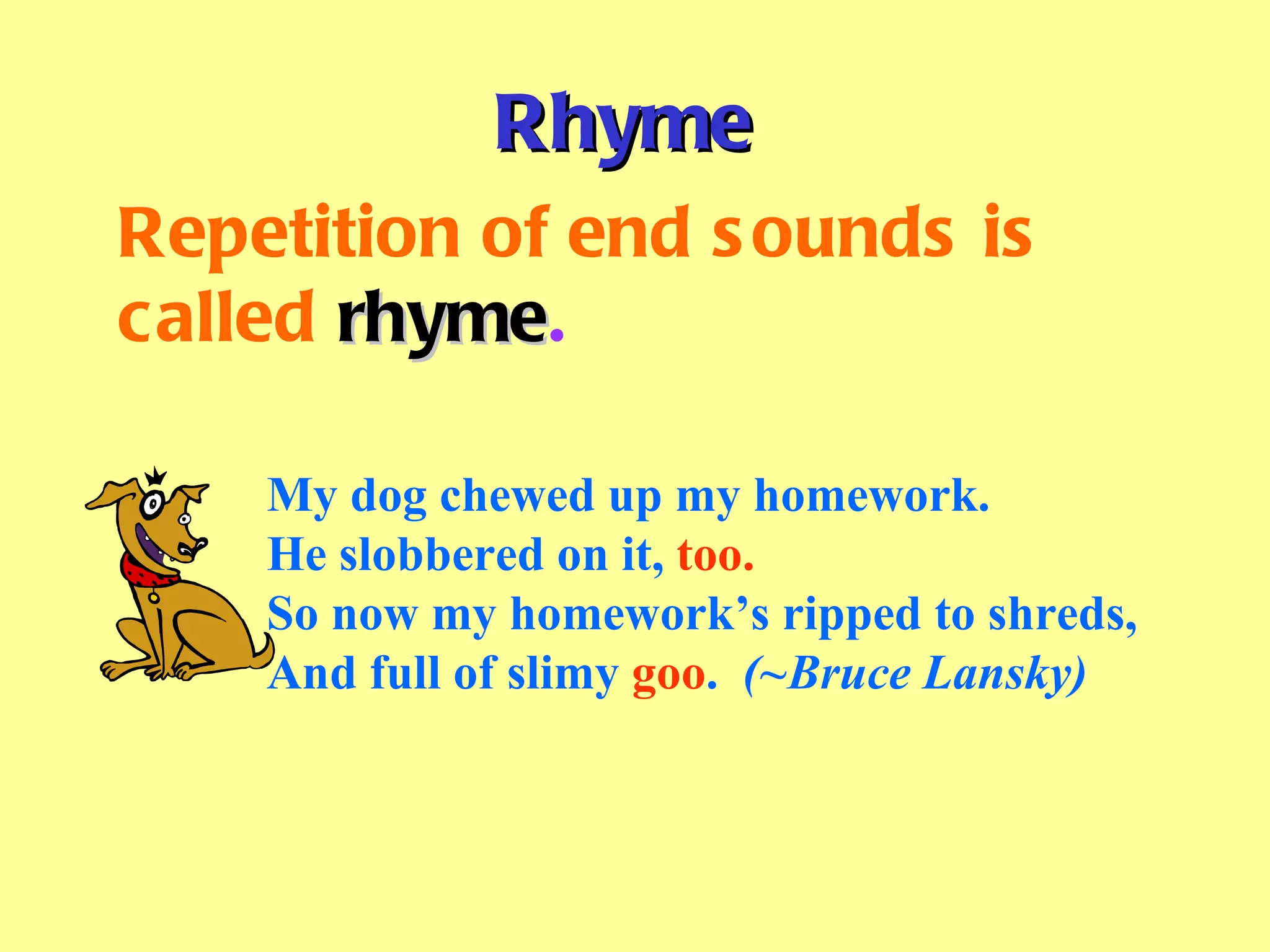 Rhyme

Repetition of end sounds is called rhyme.

My dog chewed up my homework.
He slobbered on it, too.
So now my homework's ripped to shreds,
And full of slimy goo. (~Bruce Lansky)